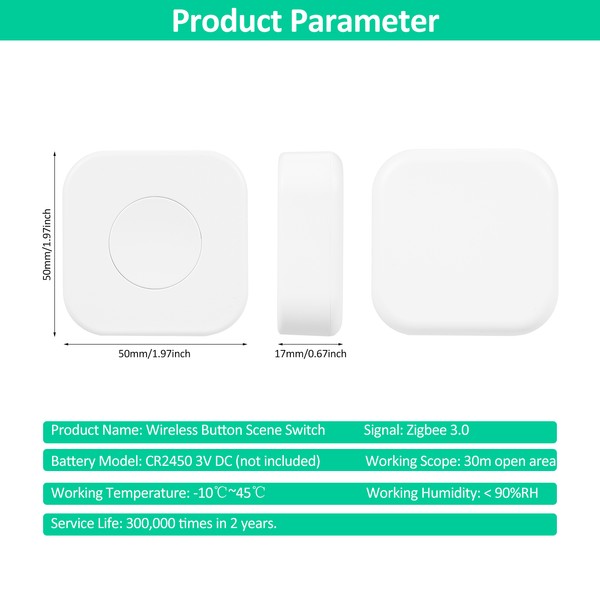 Product Parameter

50mm/1.97inch

50mm/1.97inch

17mm/0.67inch

Product Name: Wireless Button Scene Switch Signal: Zigbee 3.0

Battery Model: CR2450 3V DC (not included) Working Scope: 30m open area

Working Temperature: -10℃~45℃ Working Humidity: < 90%RH

Service Life: 300,000 times in 2 years.